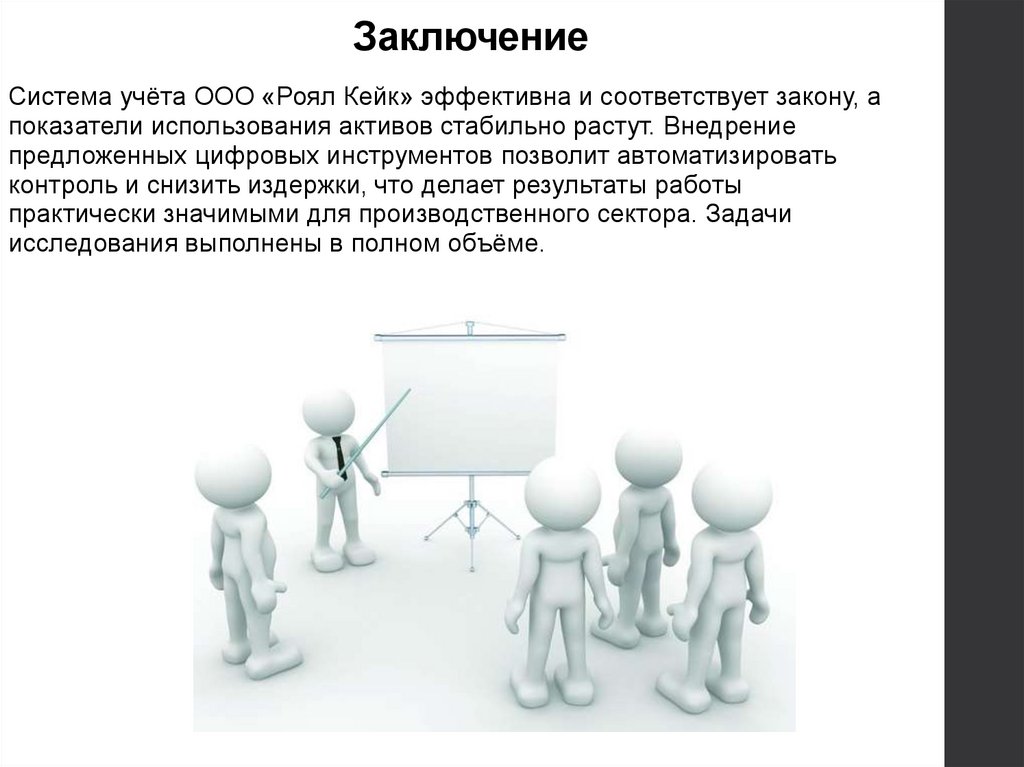 Заключение

Система учёта ООО «Роял Кейк» эффективна и соответствует закону, а показатели использования активов стабильно растут. Внедрение предложенных цифровых инструментов позволит автоматизировать контроль и снизить издержки, что делает результаты работы практически значимыми для производственного сектора. Задачи исследования выполнены в полном объёме.